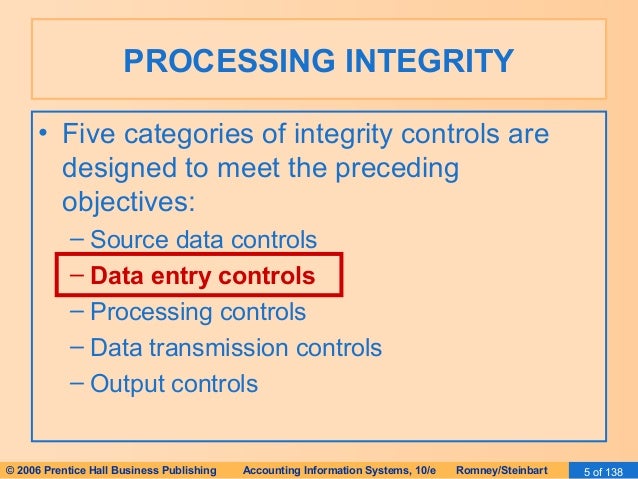 PROCESSING INTEGRITY

• Five categories of integrity controls are designed to meet the preceding objectives:
– Source data controls
– Data entry controls
– Processing controls
– Data transmission controls
– Output controls

© 2006 Prentice Hall Business Publishing   Accounting Information Systems, 10/e   Romney/Steinbart   5 of 138